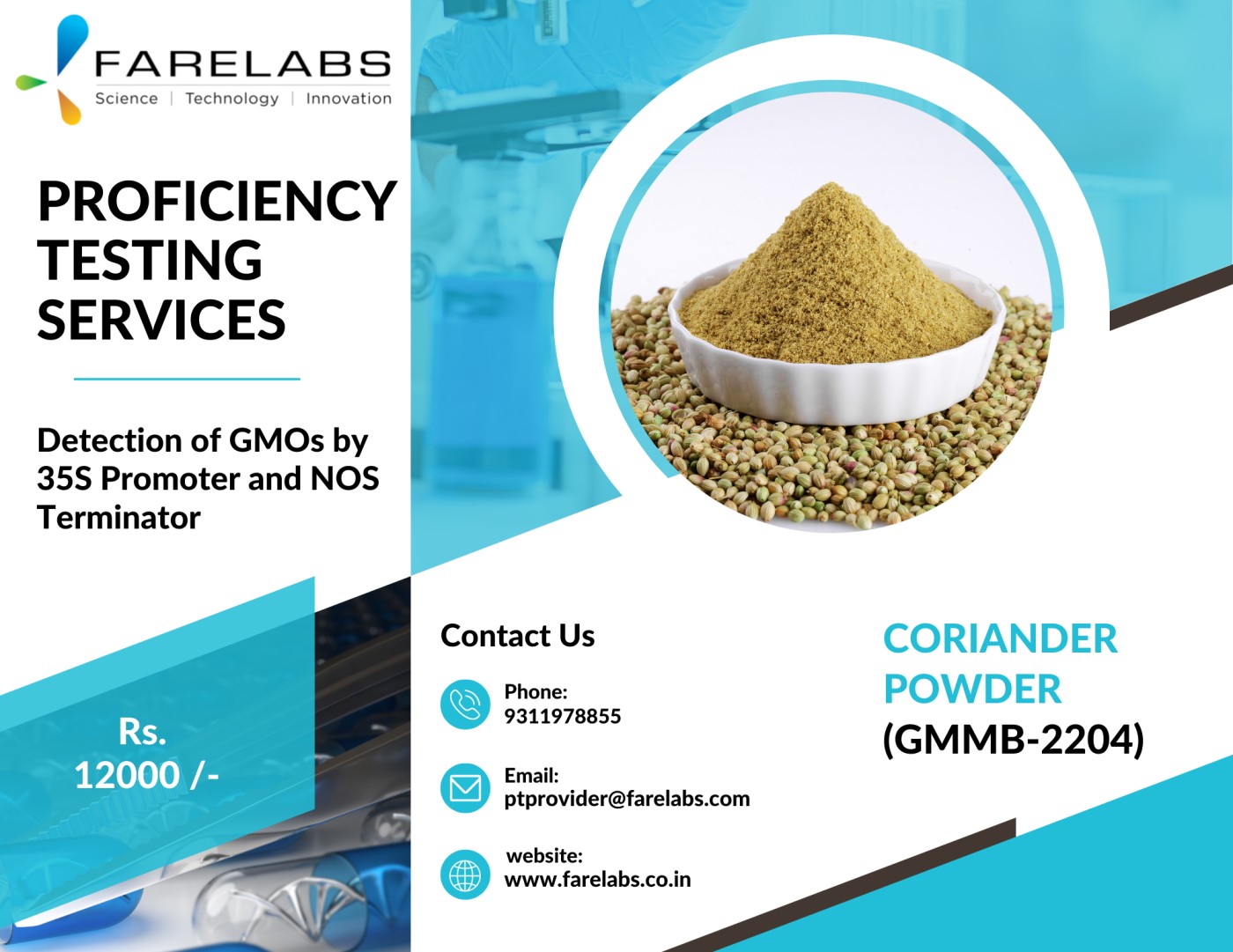 FARELABS
Science | Technology | Innovation

PROFICIENCY TESTING SERVICES

Detection of GMOs by 35S Promoter and NOS Terminator

Rs. 12000 /-

Contact Us

Phone:
9311978855

Email:
ptprovider@farelabs.com

website:
www.farelabs.co.in

CORIANDER POWDER
(GMMB-2204)